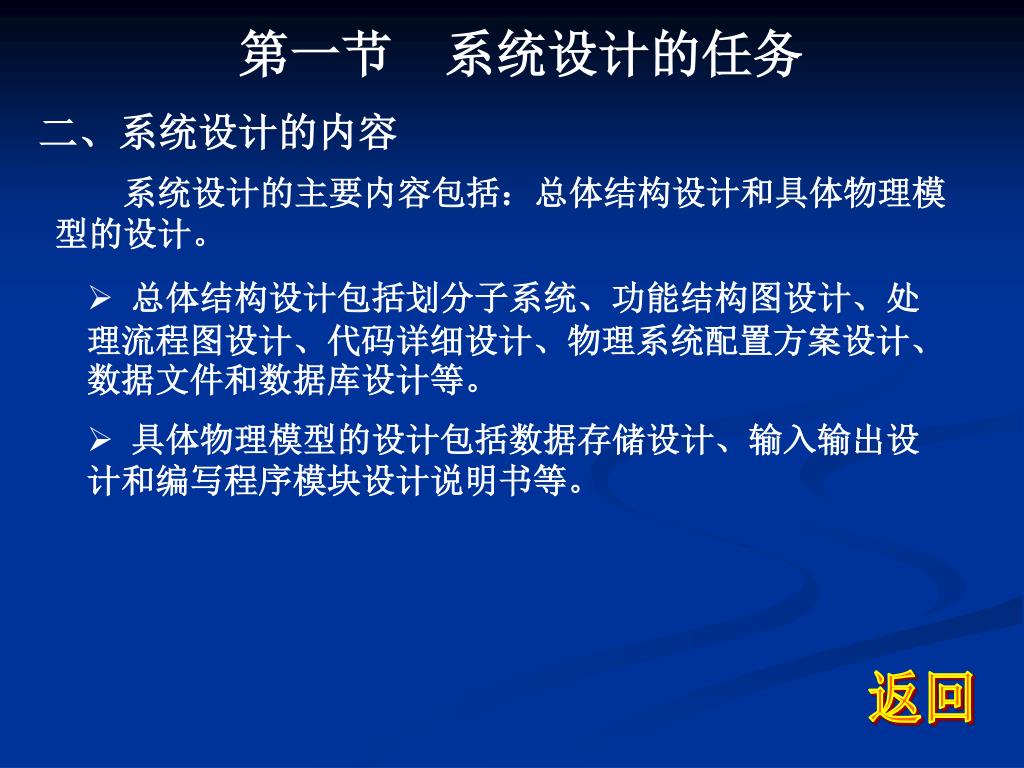 第一节　系统设计的任务

二、系统设计的内容

系统设计的主要内容包括：总体结构设计和具体物理模型的设计。

➢ 总体结构设计包括划分子系统、功能结构图设计、处理流程图设计、代码详细设计、物理系统配置方案设计、数据文件和数据库设计等。

➢ 具体物理模型的设计包括数据存储设计、输入输出设计和编写程序模块设计说明书等。

返回